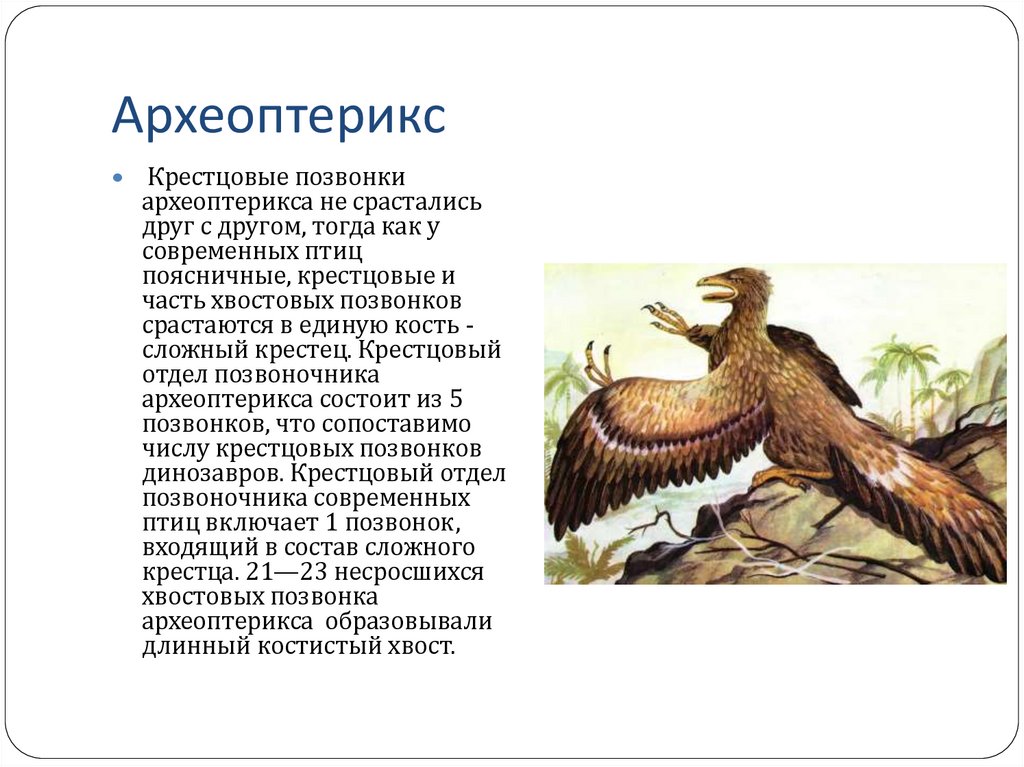 Археоптерикс

Крестцовые позвонки археоптерикса не срастались друг с другом, тогда как у современных птиц поясничные, крестцовые и часть хвостовых позвонков срастаются в единую кость - сложный крестец. Крестцовый отдел позвоночника археоптерикса состоит из 5 позвонков, что сопоставимо числу крестцовых позвонков динозавров. Крестцовый отдел позвоночника современных птиц включает 1 позвонок, входящий в состав сложного крестца. 21—23 несросшихся хвостовых позвонка археоптерикса образовывали длинный костистый хвост.